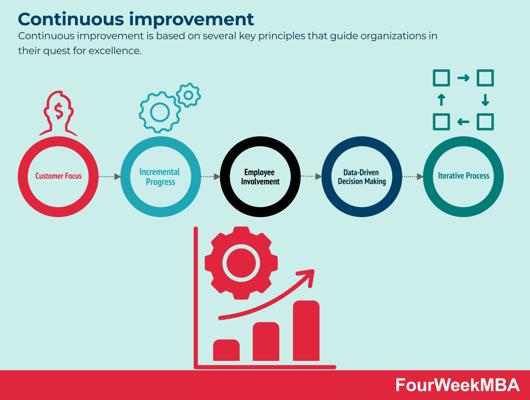 Continuous improvement

Continuous improvement is based on several key principles that guide organizations in their quest for excellence.

$

Customer Focus

Incremental Progress

Employee Involvement

Data-Driven Decision Making

Iterative Process

FourWeekMBA